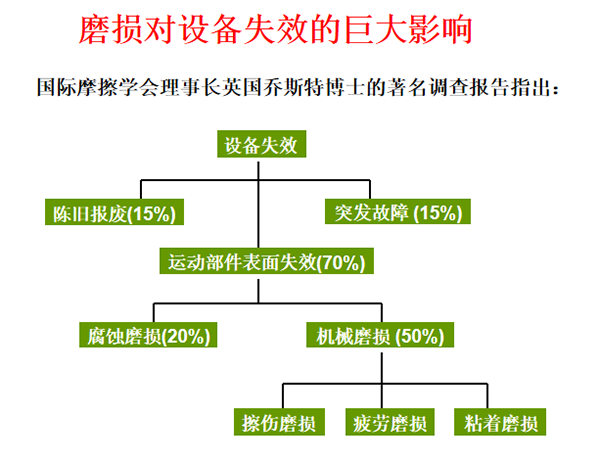 磨损对设备失效的巨大影响

国际摩擦学会理事长英国乔斯特博士的著名调查报告指出：

设备失效

陈旧报废(15%)

突发故障 (15%)

运动部件表面失效(70%)

腐蚀磨损(20%)

机械磨损 (50%)

擦伤磨损

疲劳磨损

粘着磨损